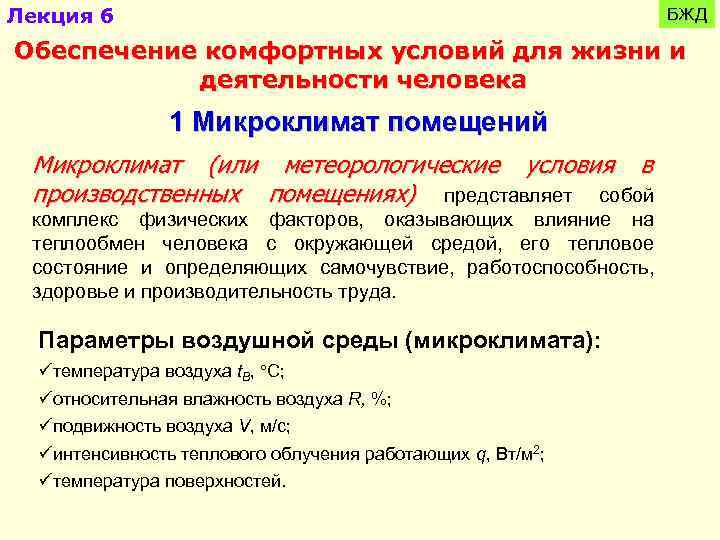 Лекция 6

БЖД

Обеспечение комфортных условий для жизни и деятельности человека

1 Микроклимат помещений

Микроклимат (или метеорологические условия в производственных помещениях) представляет собой комплекс физических факторов, оказывающих влияние на теплообмен человека с окружающей средой, его тепловое состояние и определяющих самочувствие, работоспособность, здоровье и производительность труда.

Параметры воздушной среды (микроклимата):

✓температура воздуха $t_В$, °С;

✓относительная влажность воздуха $R$, %;

✓подвижность воздуха $V$, м/с;

✓интенсивность теплового облучения работающих $q$, Вт/м$^2$;

✓температура поверхностей.